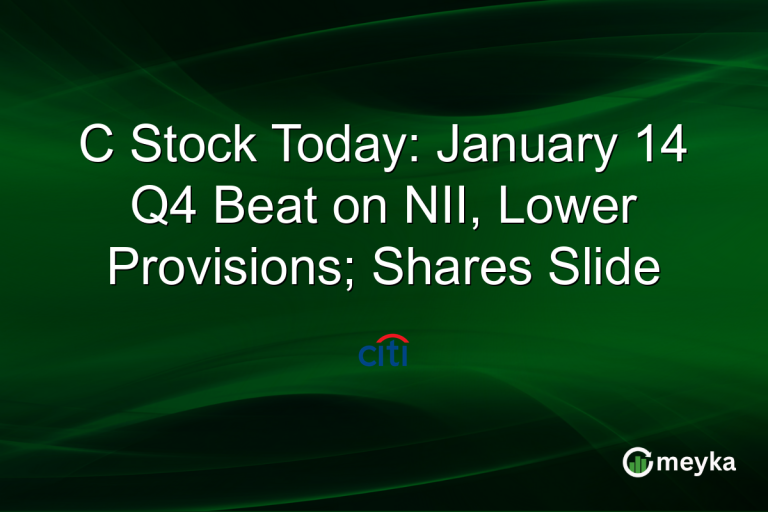 C Stock Today: January 14 Q4 Beat on NII, Lower Provisions; Shares Slide

citi

meyka